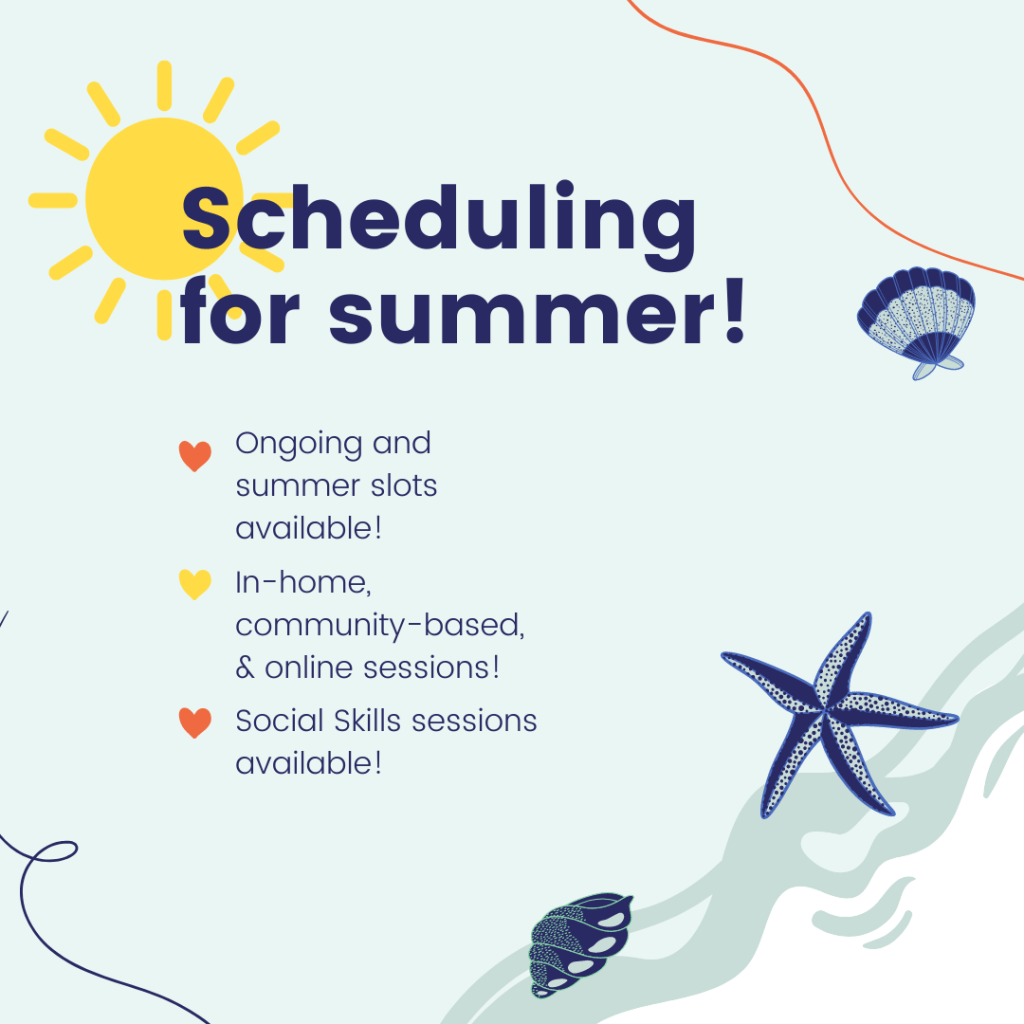 Scheduling for summer!

Ongoing and summer slots available!

In-home, community-based, & online sessions!

Social Skills sessions available!